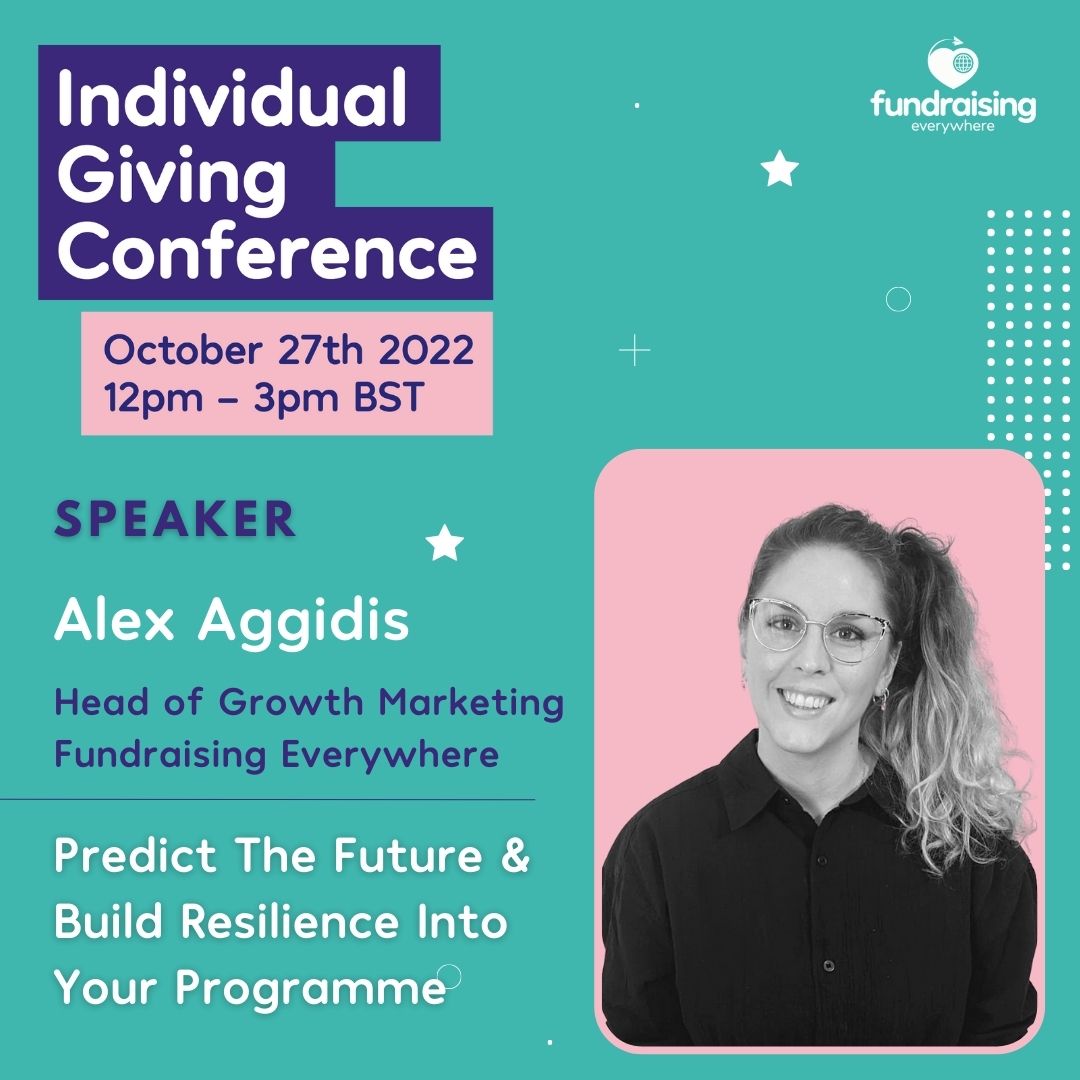 Individual Giving Conference

fundraising
everywhere

October 27th 2022
12pm – 3pm BST

SPEAKER

Alex Aggidis

Head of Growth Marketing
Fundraising Everywhere

Predict The Future & Build Resilience Into Your Programme